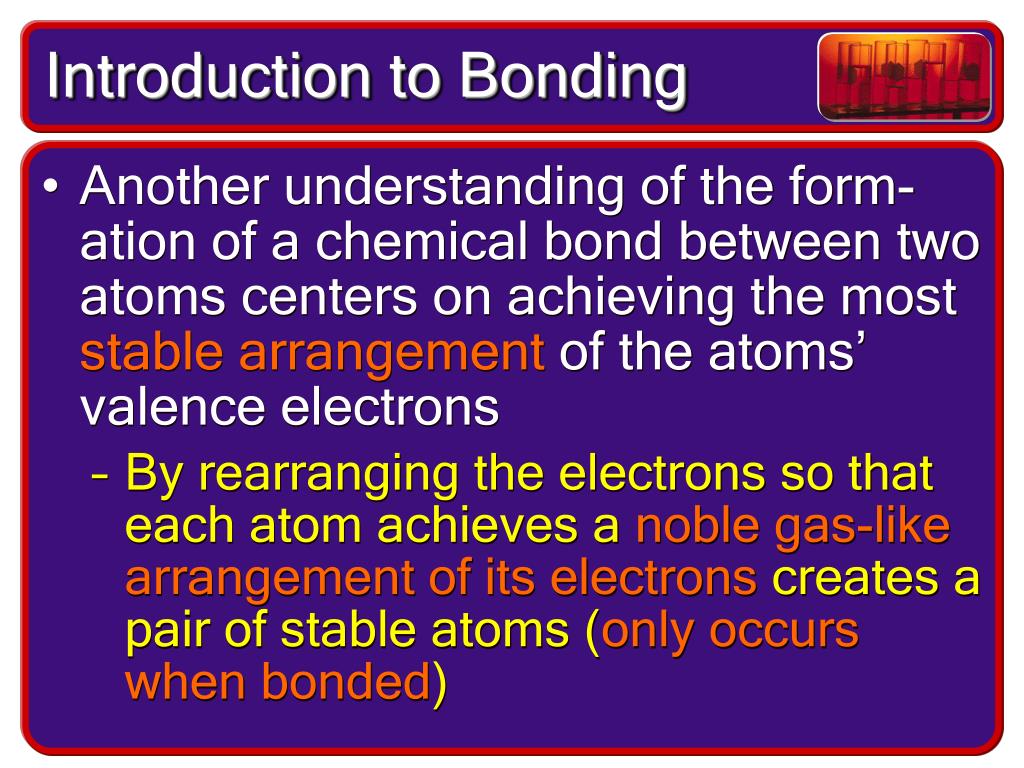 Introduction to Bonding

• Another understanding of the formation of a chemical bond between two atoms centers on achieving the most stable arrangement of the atoms' valence electrons

– By rearranging the electrons so that each atom achieves a noble gas-like arrangement of its electrons creates a pair of stable atoms (only occurs when bonded)